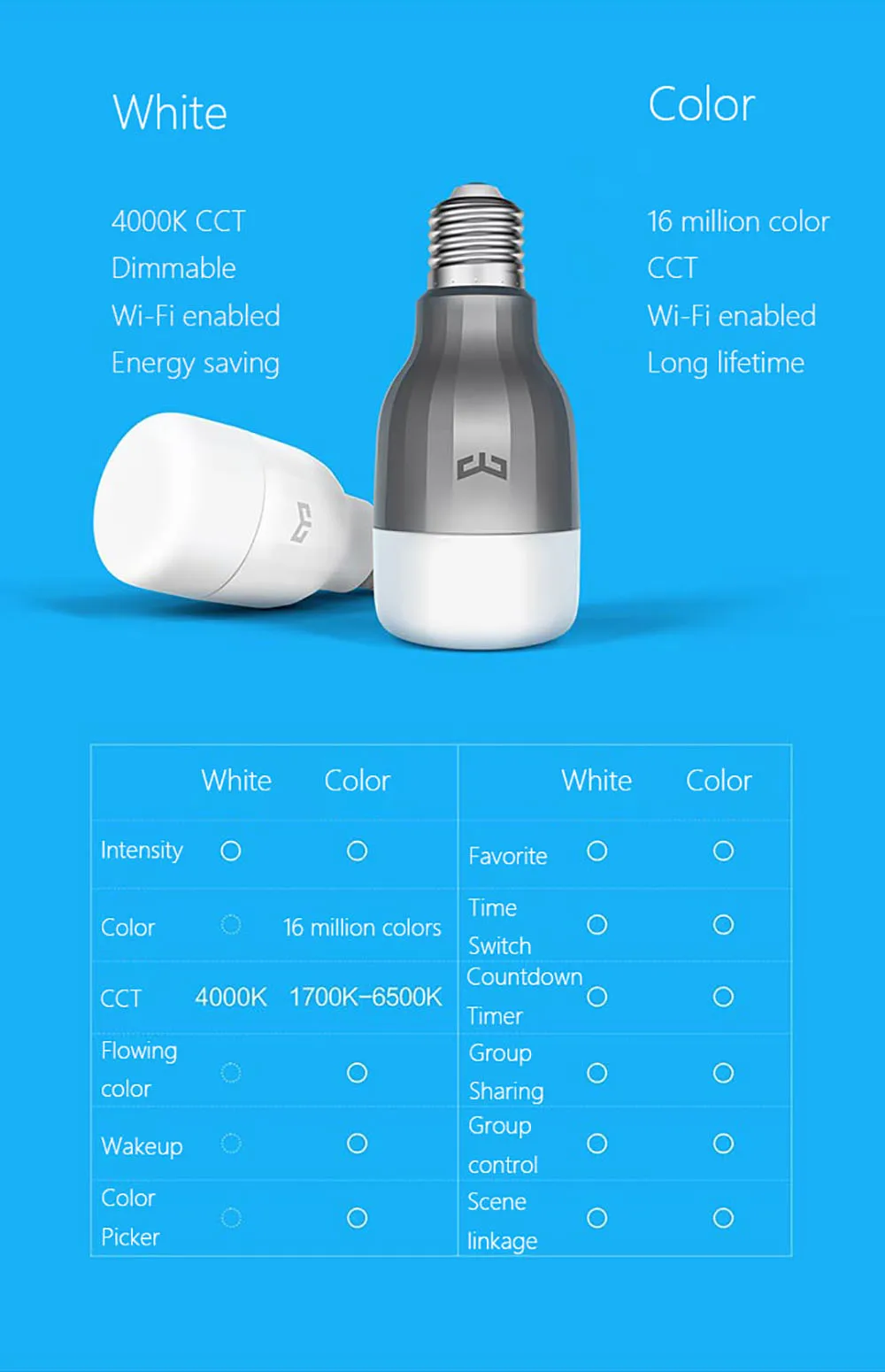 White

4000K CCT
Dimmable
Wi-Fi enabled
Energy saving

Color

16 million color
CCT
Wi-Fi enabled
Long lifetime

| | White | Color |
|---|---|---|
| Intensity | ○ | ○ |
| Color | ○ | 16 million colors |
| CCT | 4000K | 1700K–6500K |
| Flowing color | ○ | ○ |
| Wakeup | ○ | ○ |
| Color Picker | ○ | ○ |

| | White | Color |
|---|---|---|
| Favorite | ○ | ○ |
| Time Switch | ○ | ○ |
| Countdown Timer | ○ | ○ |
| Group Sharing | ○ | ○ |
| Group control | ○ | ○ |
| Scene linkage | ○ | ○ |